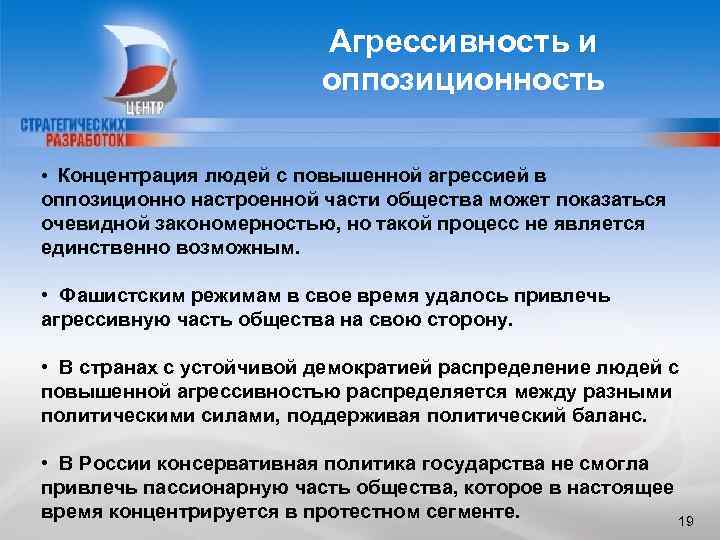 ЦЕНТР
СТРАТЕГИЧЕСКИХ
РАЗРАБОТОК

Агрессивность и оппозиционность

• Концентрация людей с повышенной агрессией в оппозиционно настроенной части общества может показаться очевидной закономерностью, но такой процесс не является единственно возможным.

• Фашистским режимам в свое время удалось привлечь агрессивную часть общества на свою сторону.

• В странах с устойчивой демократией распределение людей с повышенной агрессивностью распределяется между разными политическими силами, поддерживая политический баланс.

• В России консервативная политика государства не смогла привлечь пассионарную часть общества, которое в настоящее время концентрируется в протестном сегменте.

19